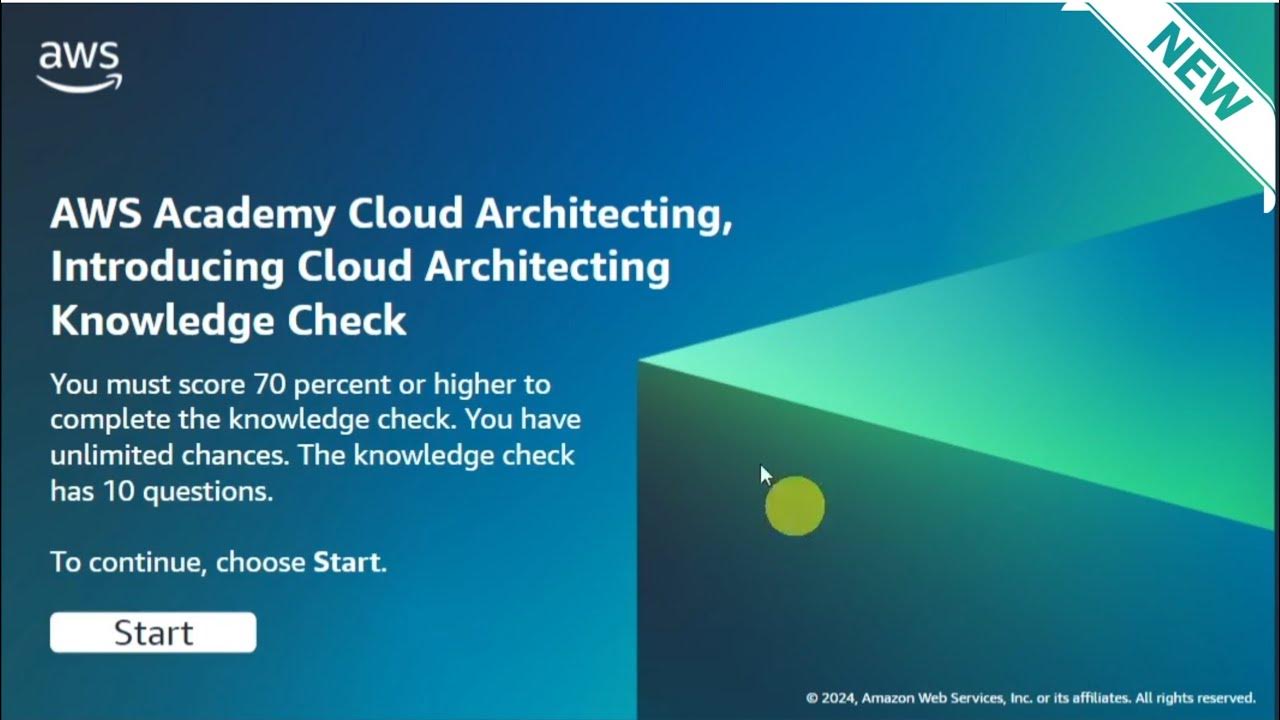 aws

NEW

AWS Academy Cloud Architecting, Introducing Cloud Architecting Knowledge Check

You must score 70 percent or higher to complete the knowledge check. You have unlimited chances. The knowledge check has 10 questions.

To continue, choose Start.

Start

© 2024, Amazon Web Services, Inc. or its affiliates. All rights reserved.